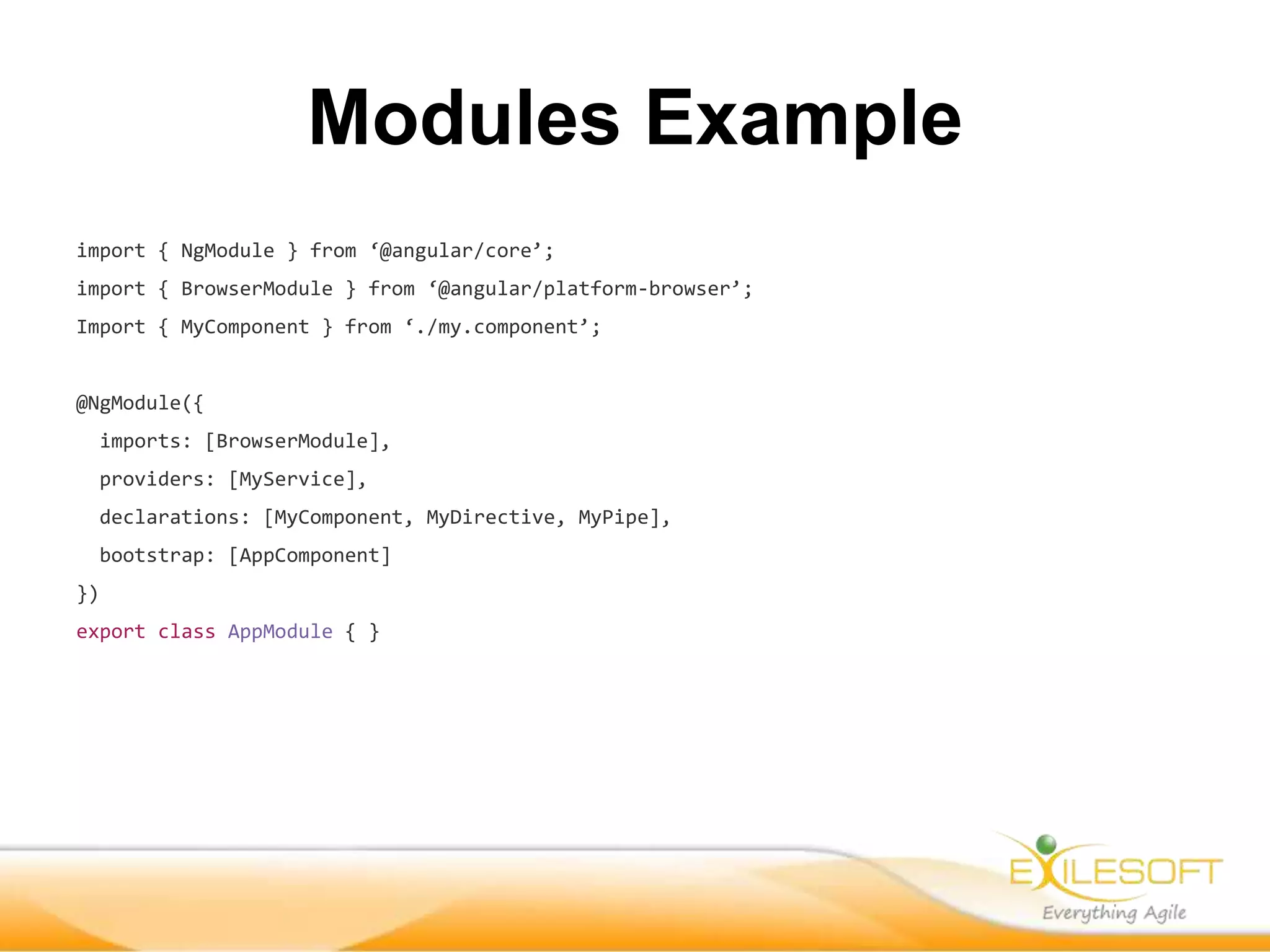 Modules Example

import { NgModule } from ‘@angular/core’;
import { BrowserModule } from ‘@angular/platform-browser’;
Import { MyComponent } from ‘./my.component’;

@NgModule({
  imports: [BrowserModule],
  providers: [MyService],
  declarations: [MyComponent, MyDirective, MyPipe],
  bootstrap: [AppComponent]
})
export class AppModule { }

EXILESOFT
Everything Agile